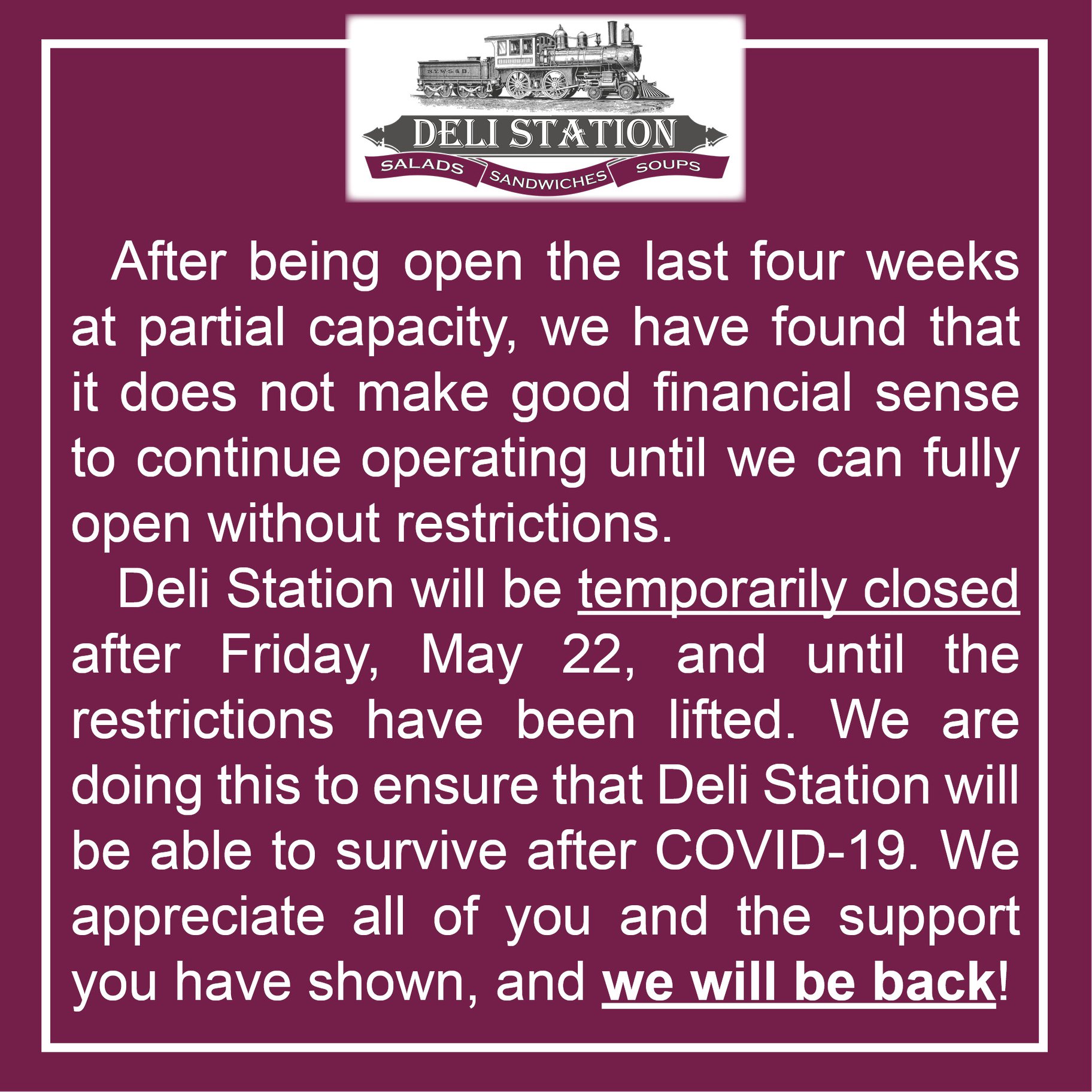 N.Y.W.S.&B.

DELI STATION

SALADS SANDWICHES SOUPS

After being open the last four weeks at partial capacity, we have found that it does not make good financial sense to continue operating until we can fully open without restrictions.

Deli Station will be temporarily closed after Friday, May 22, and until the restrictions have been lifted. We are doing this to ensure that Deli Station will be able to survive after COVID-19. We appreciate all of you and the support you have shown, and we will be back!